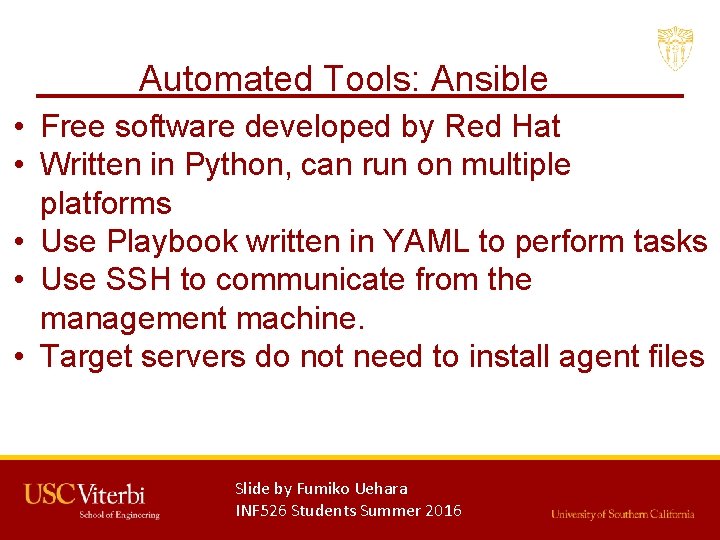 Automated Tools: Ansible

• Free software developed by Red Hat
• Written in Python, can run on multiple platforms
• Use Playbook written in YAML to perform tasks
• Use SSH to communicate from the management machine.
• Target servers do not need to install agent files

USC Viterbi
School of Engineering

Slide by Fumiko Uehara
INF526 Students Summer 2016

University of Southern California